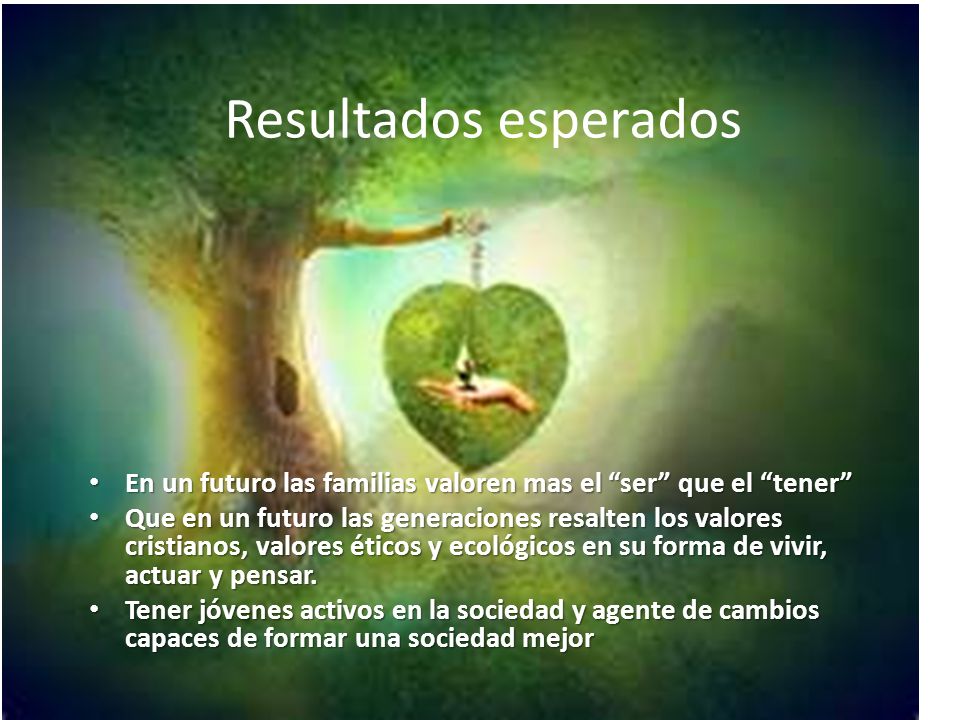 Resultados esperados

• En un futuro las familias valoren mas el “ser” que el “tener”
• Que en un futuro las generaciones resalten los valores cristianos, valores éticos y ecológicos en su forma de vivir, actuar y pensar.
• Tener jóvenes activos en la sociedad y agente de cambios capaces de formar una sociedad mejor